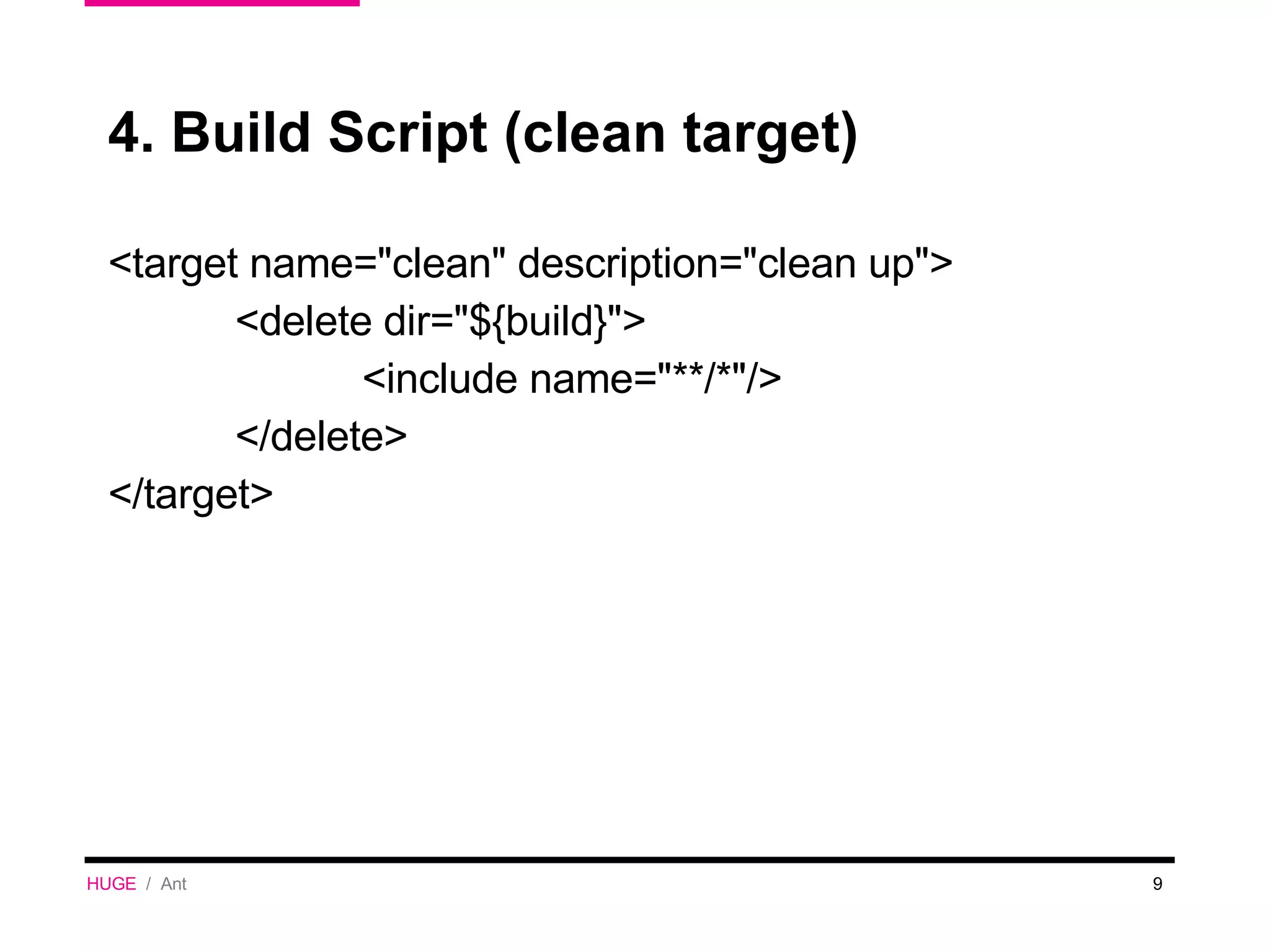 4. Build Script (clean target)

<target name="clean" description="clean up">
<delete dir="${build}">
<include name="**/*"/>
</delete>
</target>

HUGE / Ant

9